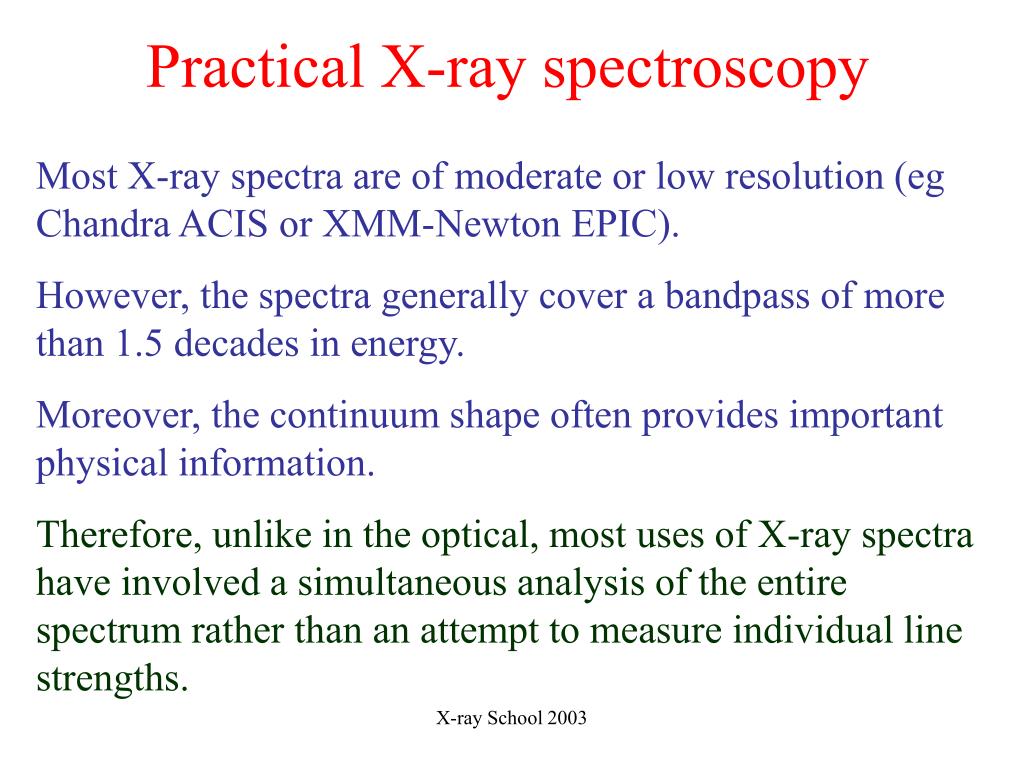 Practical X-ray spectroscopy

Most X-ray spectra are of moderate or low resolution (eg Chandra ACIS or XMM-Newton EPIC).

However, the spectra generally cover a bandpass of more than 1.5 decades in energy.

Moreover, the continuum shape often provides important physical information.

Therefore, unlike in the optical, most uses of X-ray spectra have involved a simultaneous analysis of the entire spectrum rather than an attempt to measure individual line strengths.

X-ray School 2003